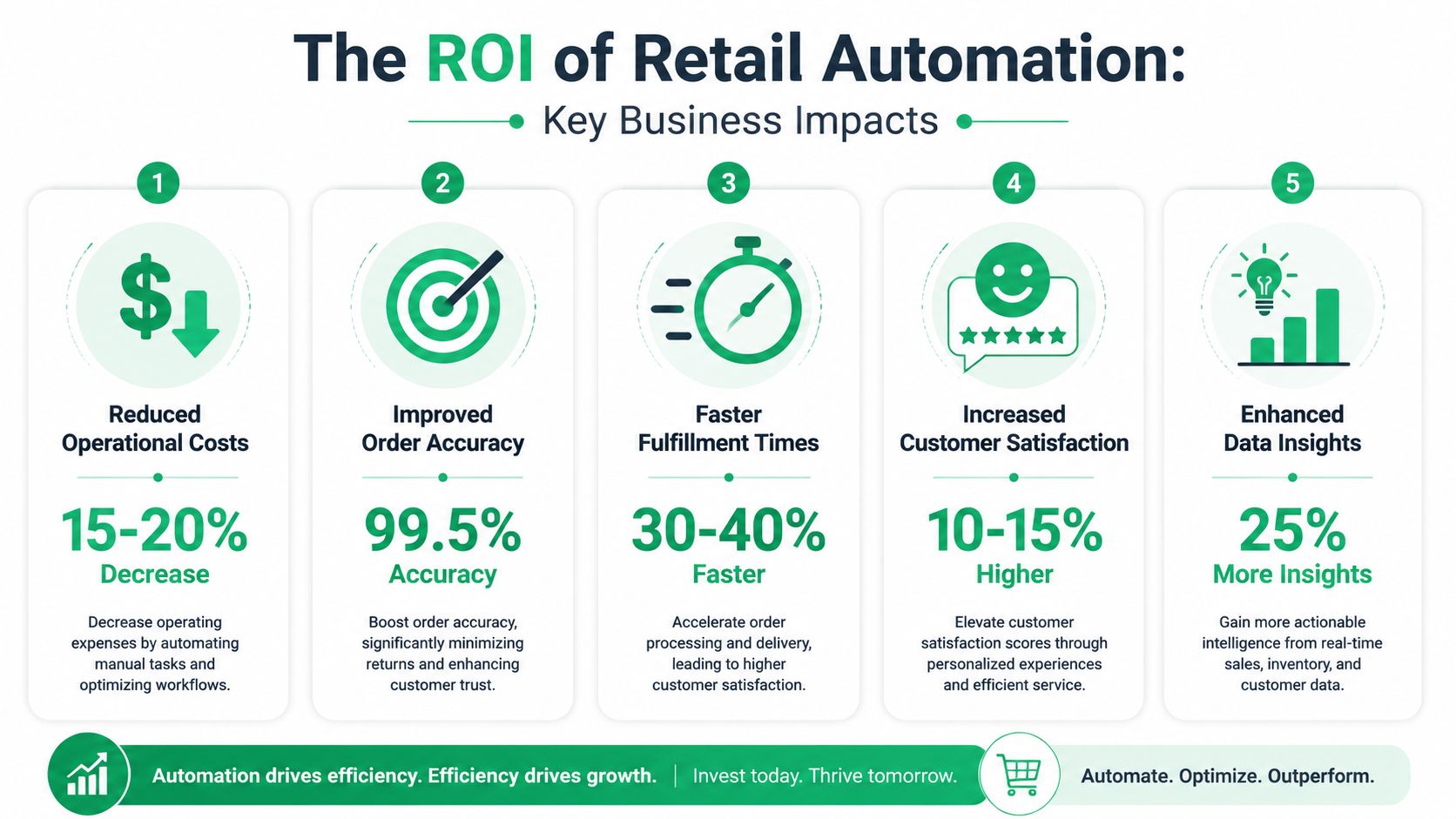 The ROI of Retail Automation:

Key Business Impacts

1

Reduced Operational Costs

15-20%

Decrease

Decrease operating expenses by automating manual tasks and optimizing workflows.

2

Improved Order Accuracy

99.5%

Accuracy

Boost order accuracy, significantly minimizing returns and enhancing customer trust.

3

Faster Fulfillment Times

30-40%

Faster

Accelerate order processing and delivery, leading to higher customer satisfaction.

4

Increased Customer Satisfaction

10-15%

Higher

Elevate customer satisfaction scores through personalized experiences and efficient service.

5

Enhanced Data Insights

25%

More Insights

Gain more actionable intelligence from real-time sales, inventory, and customer data.

Automation drives efficiency. Efficiency drives growth. | Invest today. Thrive tomorrow.

Automate. Optimize. Outperform.